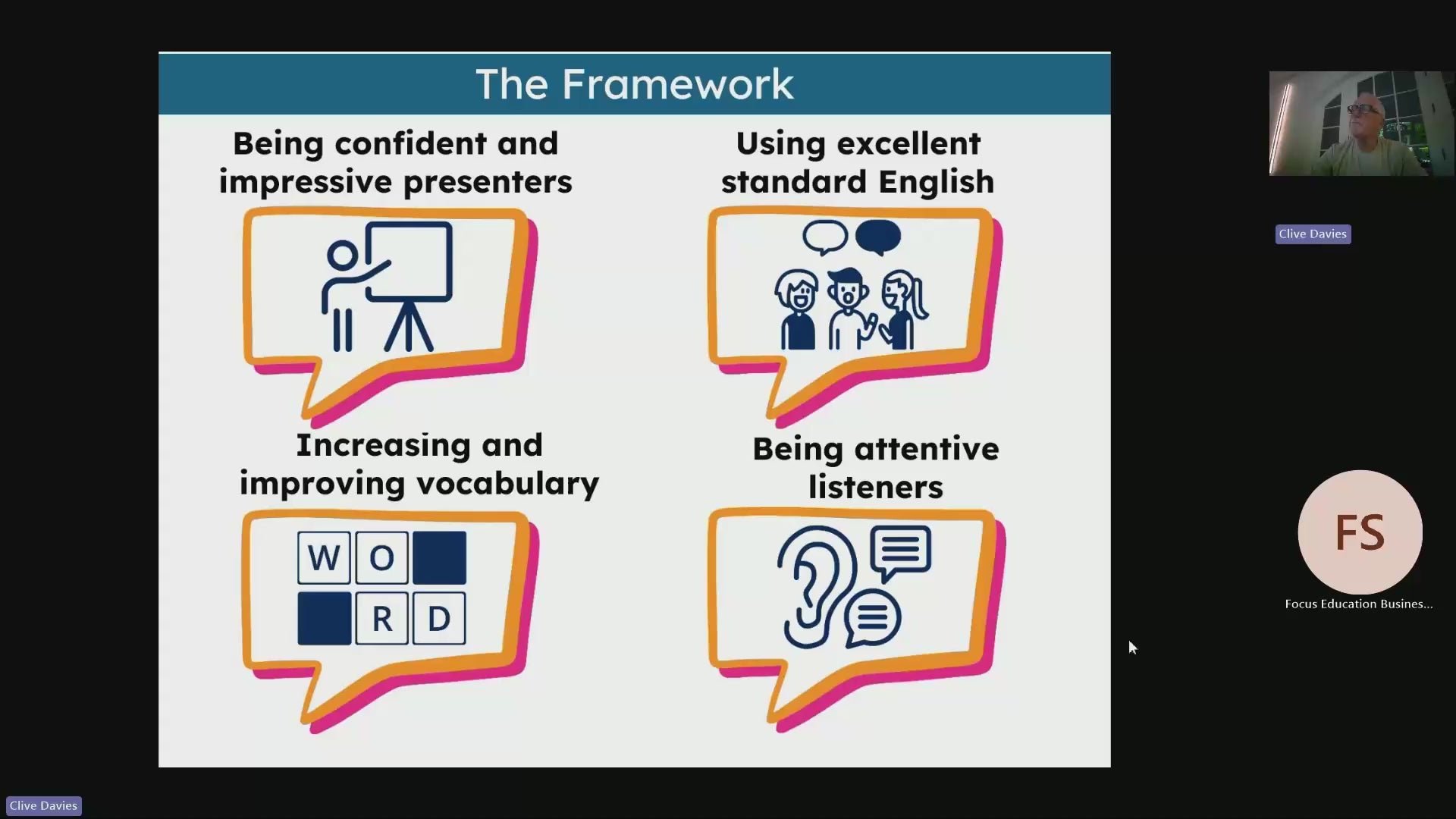 The Framework

Being confident and impressive presenters

Using excellent standard English

Increasing and improving vocabulary

W O
R D

Being attentive listeners

Clive Davies

FS

Focus Education Busines...

Clive Davies